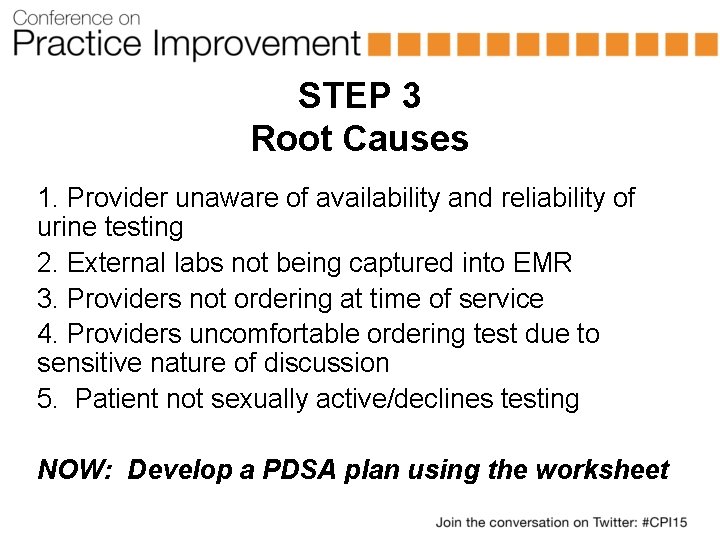 Conference on
Practice Improvement

STEP 3
Root Causes

1. Provider unaware of availability and reliability of urine testing
2. External labs not being captured into EMR
3. Providers not ordering at time of service
4. Providers uncomfortable ordering test due to sensitive nature of discussion
5. Patient not sexually active/declines testing

NOW: Develop a PDSA plan using the worksheet

Join the conversation on Twitter: #CPI15